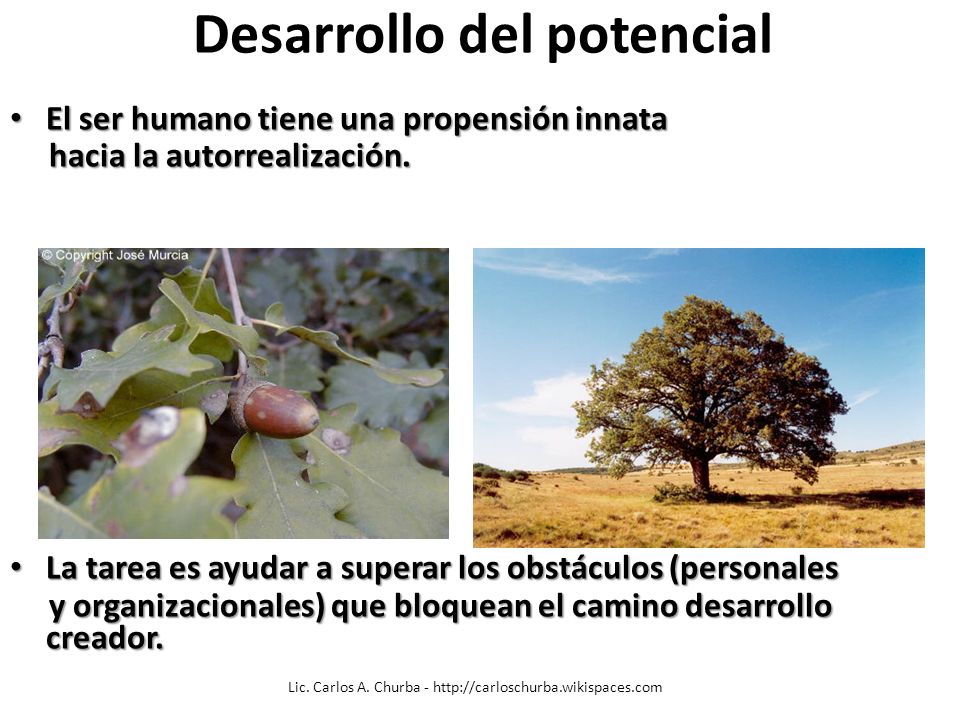 Desarrollo del potencial

• El ser humano tiene una propensión innata hacia la autorrealización.

© Copyright José Murcia

• La tarea es ayudar a superar los obstáculos (personales y organizacionales) que bloquean el camino desarrollo creador.

Lic. Carlos A. Churba - http://carloschurba.wikispaces.com